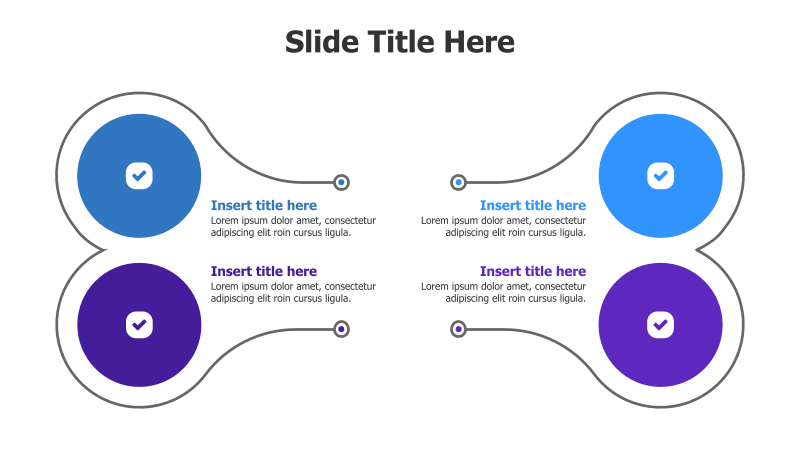 Slide Title Here

Insert title here
Lorem ipsum dolor amet, consectetur adipiscing elit roin cursus ligula.

Insert title here
Lorem ipsum dolor amet, consectetur adipiscing elit roin cursus ligula.

Insert title here
Lorem ipsum dolor amet, consectetur adipiscing elit roin cursus ligula.

Insert title here
Lorem ipsum dolor amet, consectetur adipiscing elit roin cursus ligula.